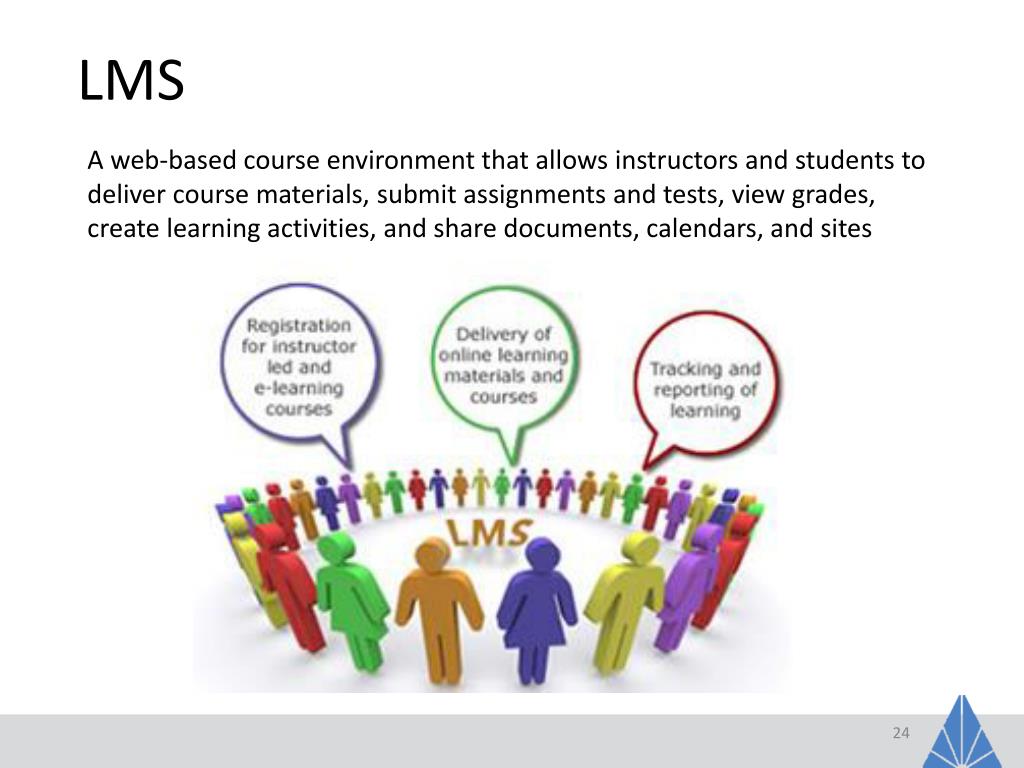 LMS

A web-based course environment that allows instructors and students to deliver course materials, submit assignments and tests, view grades, create learning activities, and share documents, calendars, and sites

Registration for instructor led and e-learning courses

Delivery of online learning materials and courses

Tracking and reporting of learning

LMS

24